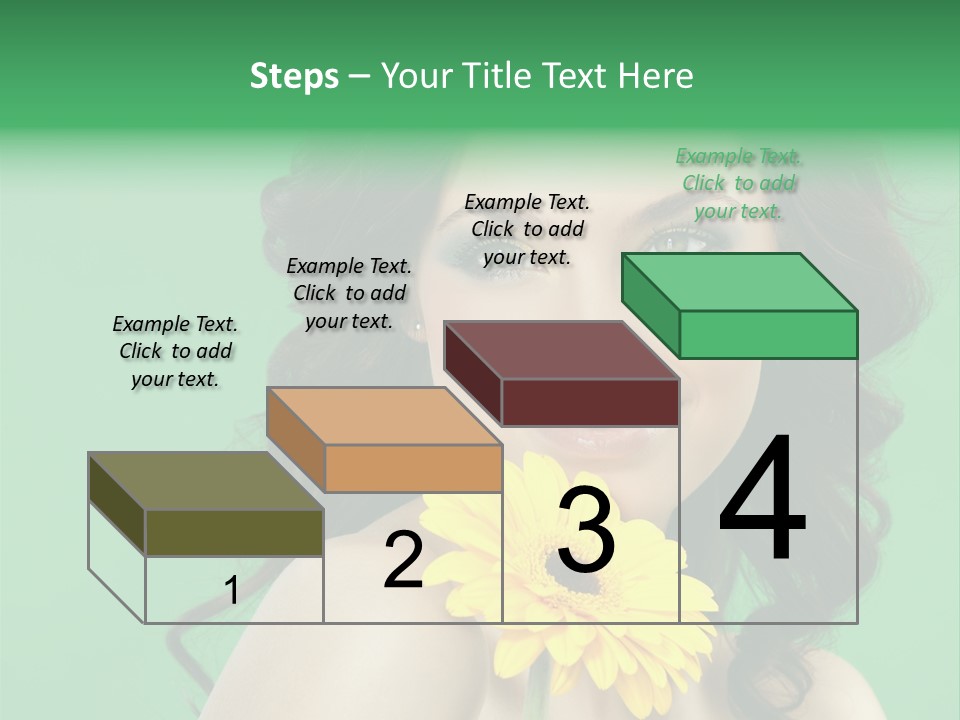 Steps – Your Title Text Here

Example Text. Click to add your text.

Example Text. Click to add your text.

Example Text. Click to add your text.

Example Text. Click to add your text.

1

2

3

4